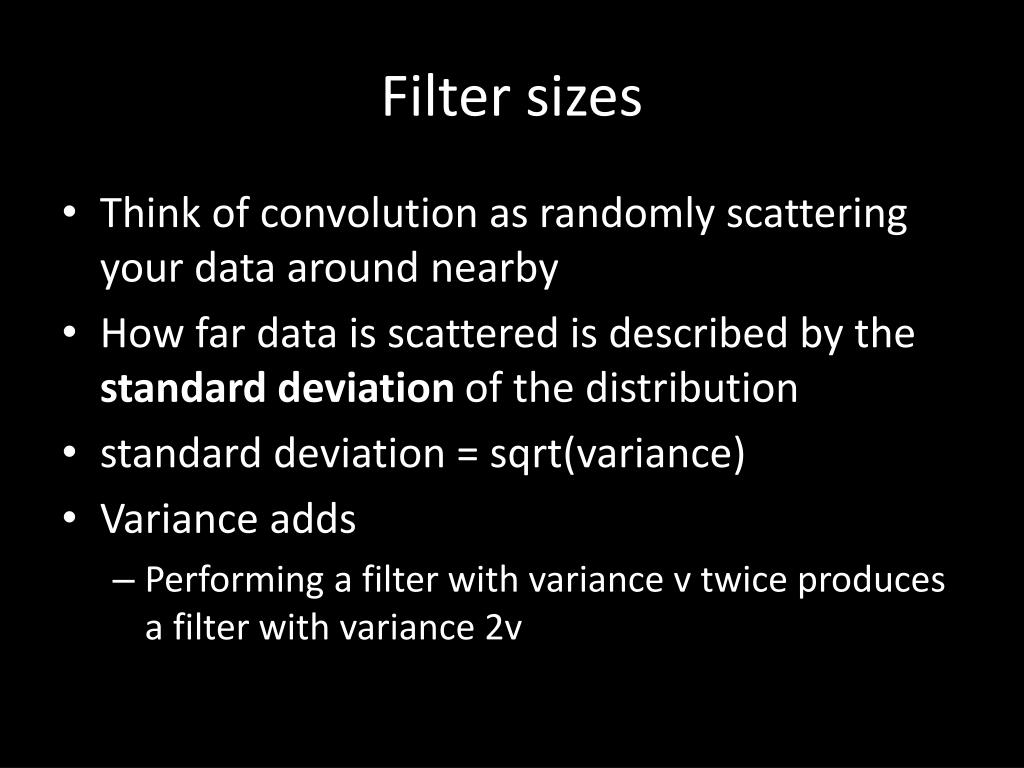 Filter sizes

• Think of convolution as randomly scattering your data around nearby
• How far data is scattered is described by the **standard deviation** of the distribution
• standard deviation = sqrt(variance)
• Variance adds
– Performing a filter with variance v twice produces a filter with variance 2v